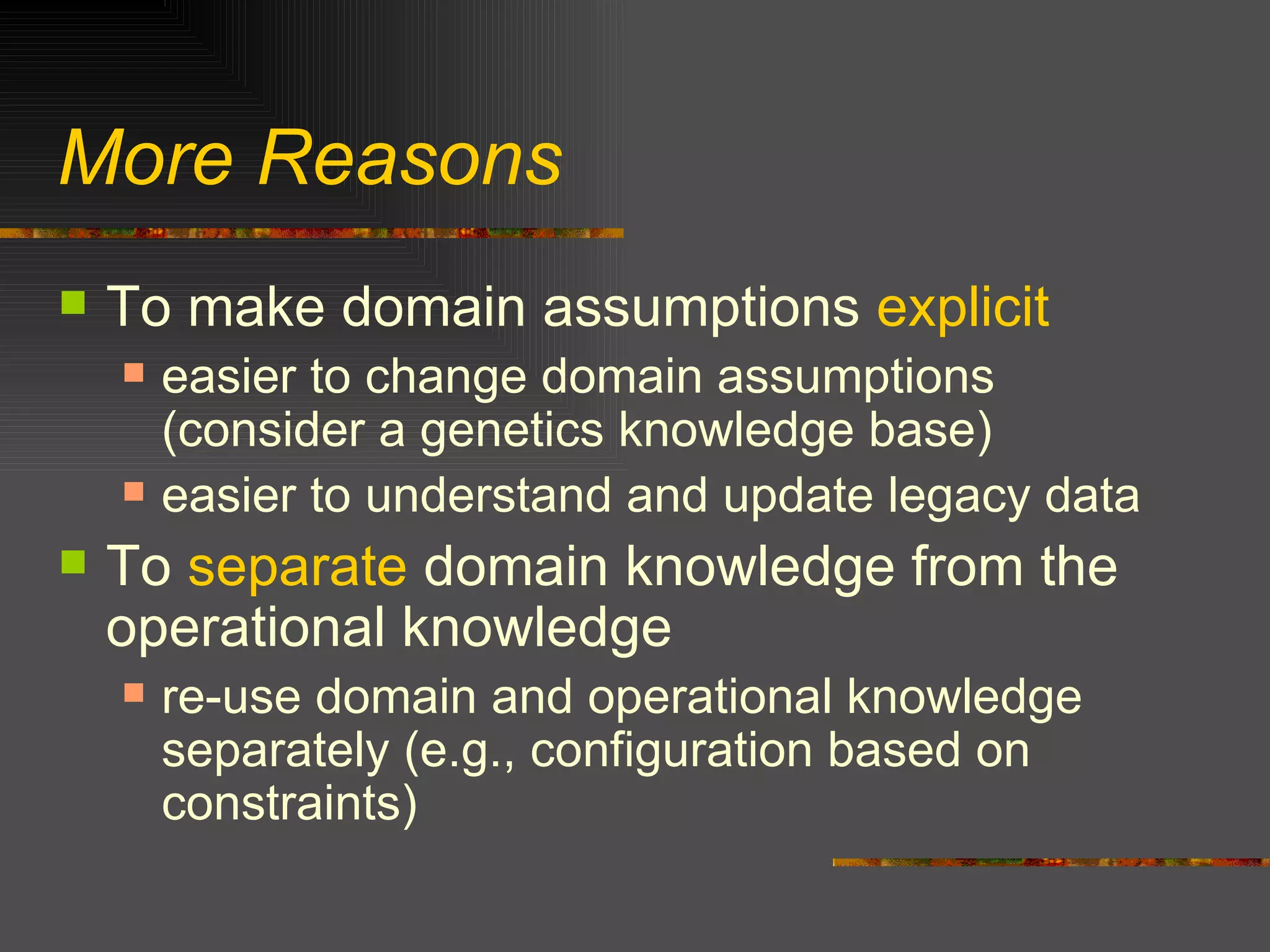 More Reasons

To make domain assumptions explicit

easier to change domain assumptions (consider a genetics knowledge base)

easier to understand and update legacy data

To separate domain knowledge from the operational knowledge

re-use domain and operational knowledge separately (e.g., configuration based on constraints)